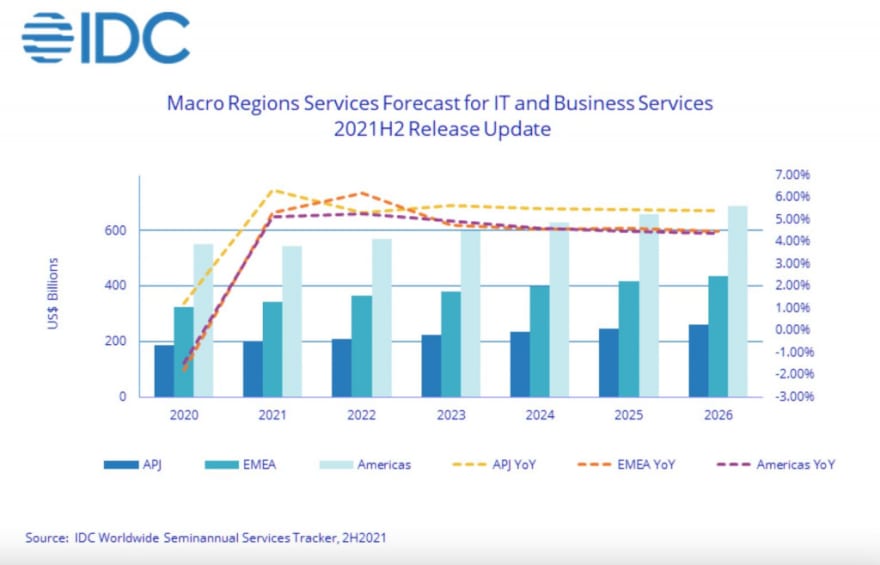 IDC

Macro Regions Services Forecast for IT and Business Services
2021H2 Release Update

US$ Billions

600
400
200
0

7.00%
6.00%
5.00%
4.00%
3.00%
2.00%
1.00%
0.00%
-1.00%
-2.00%
-3.00%

2020
2021
2022
2023
2024
2025
2026

APJ
EMEA
Americas
APJ YoY
EMEA YoY
Americas YoY

Source: IDC Worldwide Seminannual Services Tracker, 2H2021